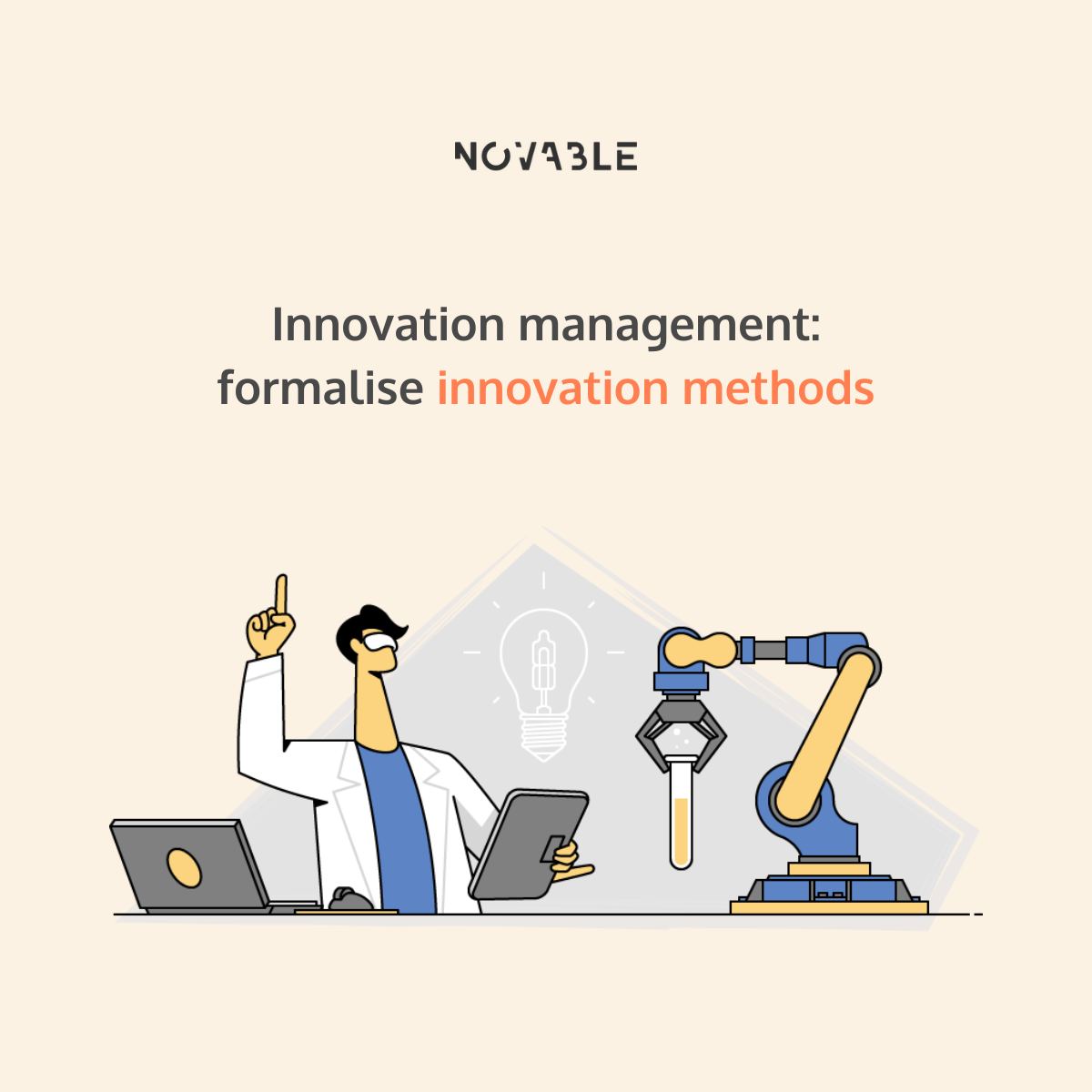 NOVABLE

Innovation management: formalise innovation methods